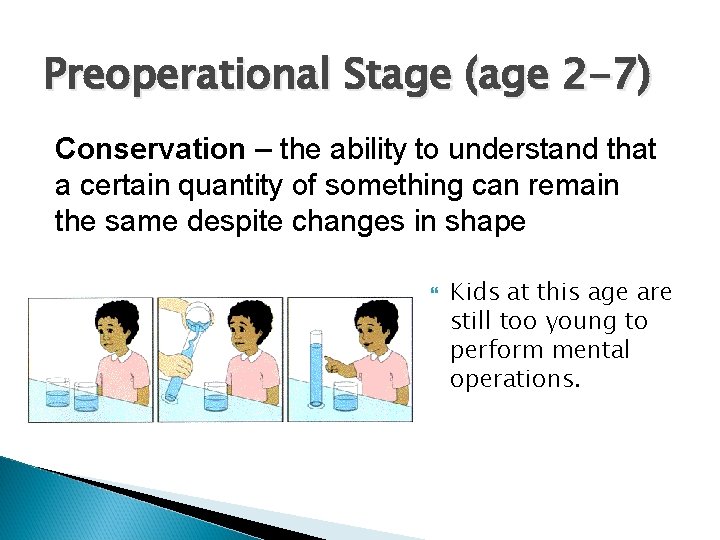 Preoperational Stage (age 2-7)

Conservation – the ability to understand that a certain quantity of something can remain the same despite changes in shape

Kids at this age are still too young to perform mental operations.